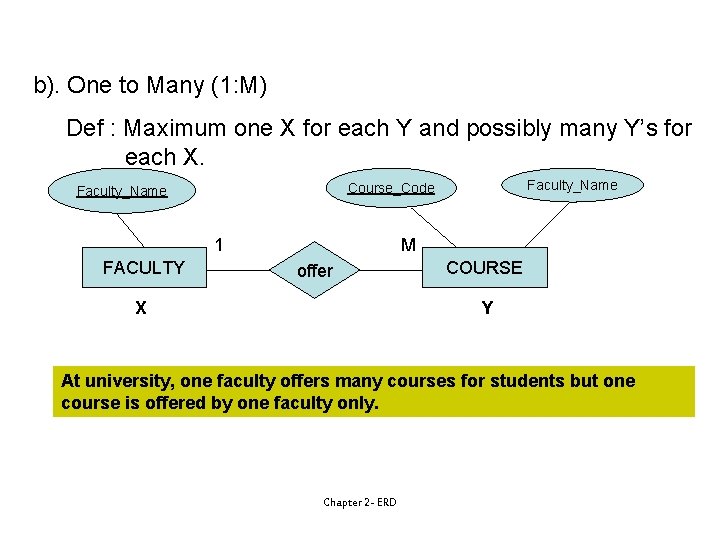 b). One to Many (1:M)

Def : Maximum one X for each Y and possibly many Y's for each X.

Faculty_Name

Course_Code

Faculty_Name

1

M

FACULTY

offer

COURSE

X

Y

At university, one faculty offers many courses for students but one course is offered by one faculty only.

Chapter 2- ERD